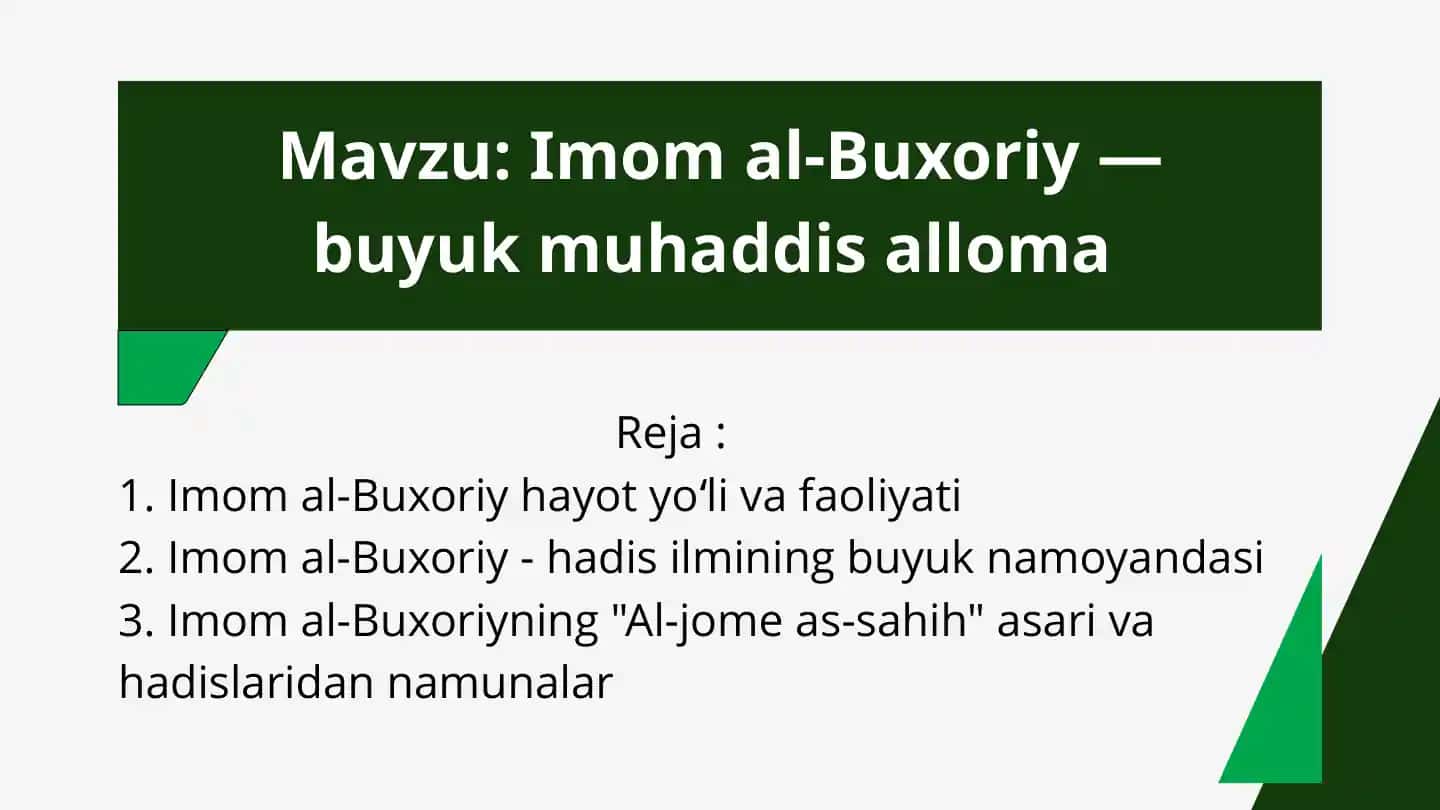 Mavzu: Imom al-Buxoriy — buyuk muhaddis alloma

Reja :
1. Imom al-Buxoriy hayot yo‘li va faoliyati
2. Imom al-Buxoriy - hadis ilmining buyuk namoyandasi
3. Imom al-Buxoriyning "Al-jome as-sahih" asari va hadislaridan namunalar